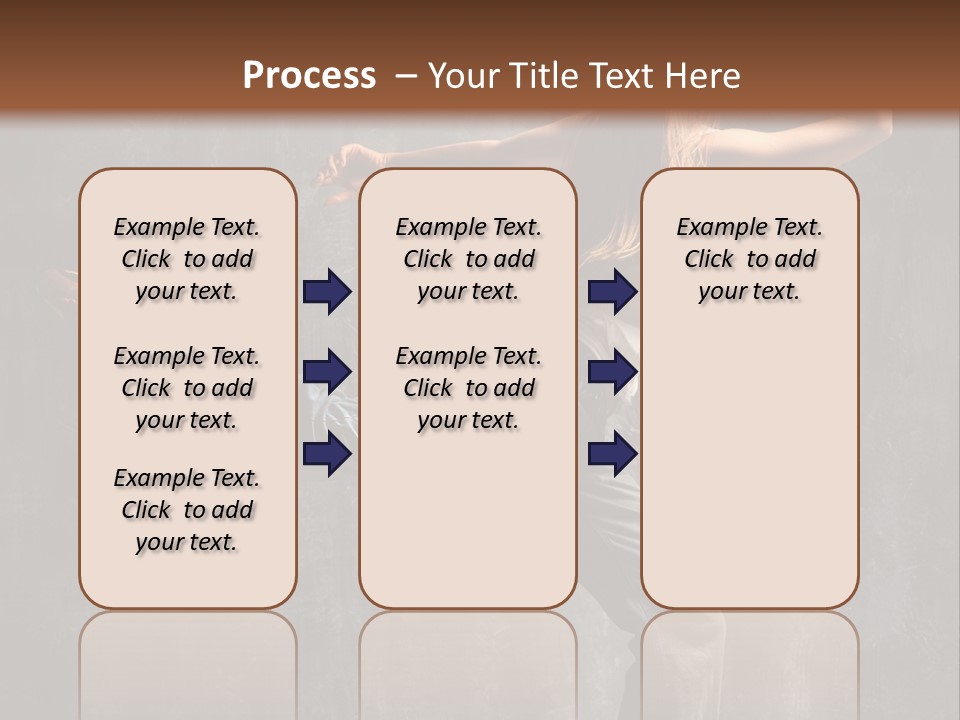 Process – Your Title Text Here

Example Text. Click to add your text.

Example Text. Click to add your text.

Example Text. Click to add your text.

Example Text. Click to add your text.

Example Text. Click to add your text.

Example Text. Click to add your text.